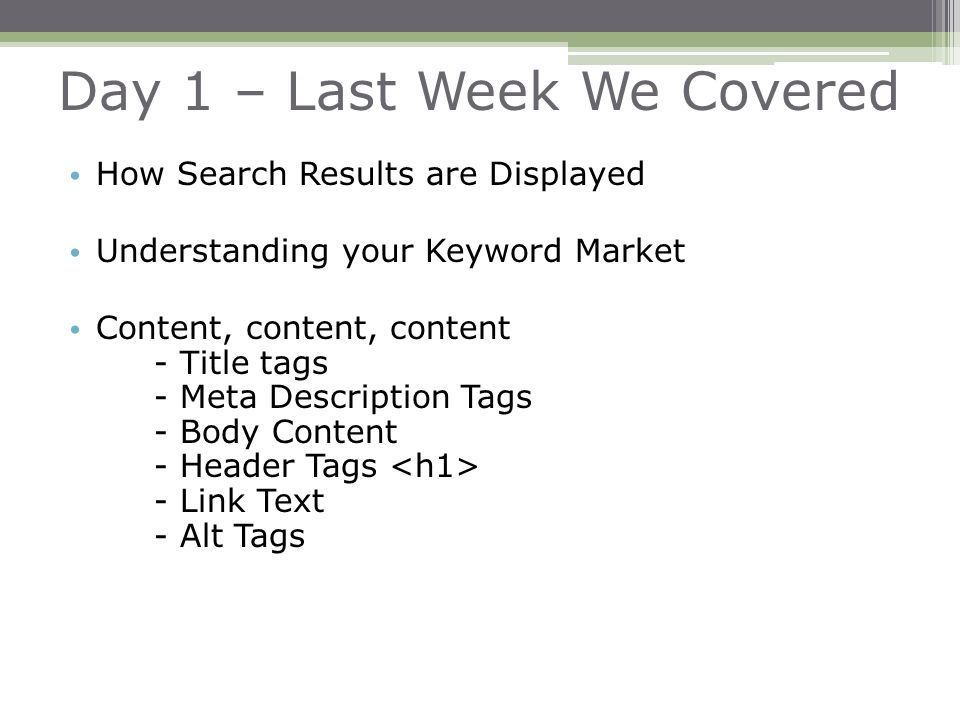 Day 1 – Last Week We Covered

• How Search Results are Displayed

• Understanding your Keyword Market

• Content, content, content
- Title tags
- Meta Description Tags
- Body Content
- Header Tags <h1>
- Link Text
- Alt Tags